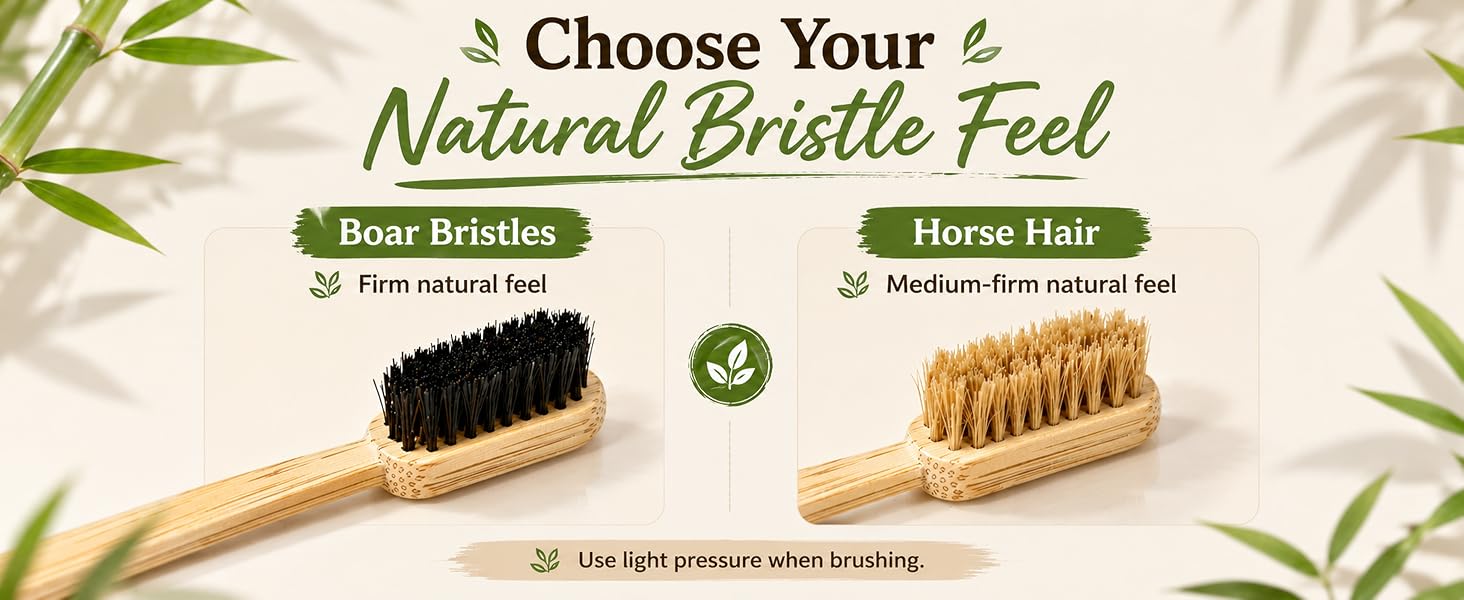 Choose Your
Natural Bristle Feel

Boar Bristles
Firm natural feel

Horse Hair
Medium-firm natural feel

Use light pressure when brushing.